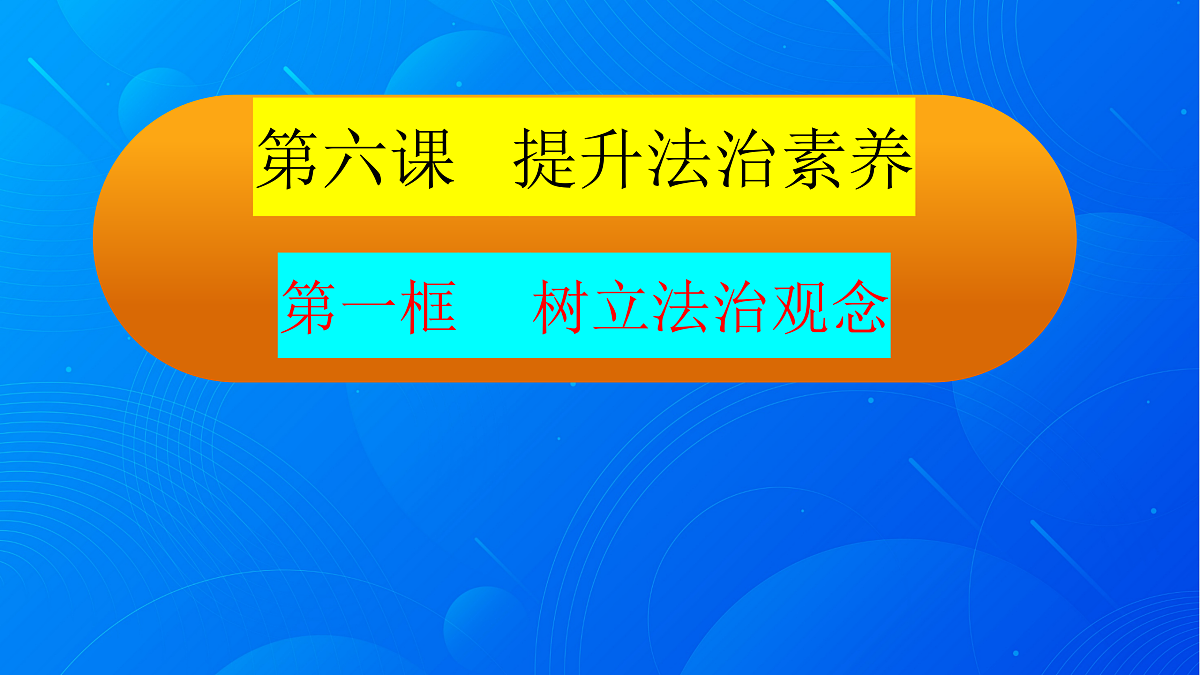 第六课　提升法治素养

第一框　树立法治观念